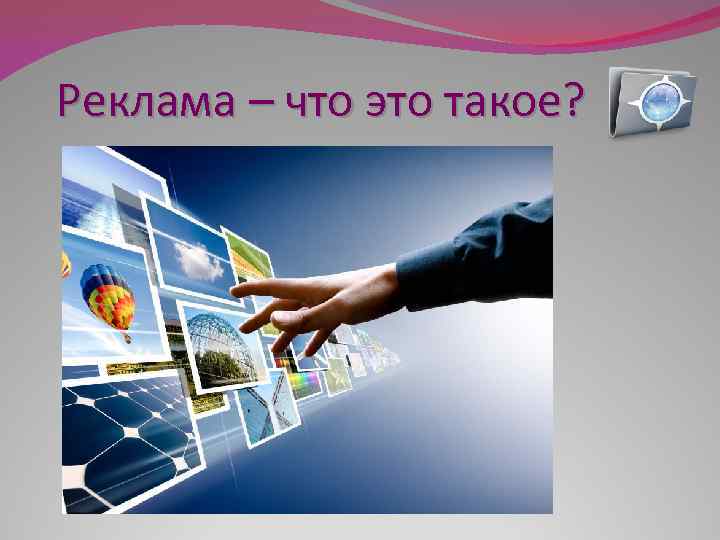 Реклама – что это такое?